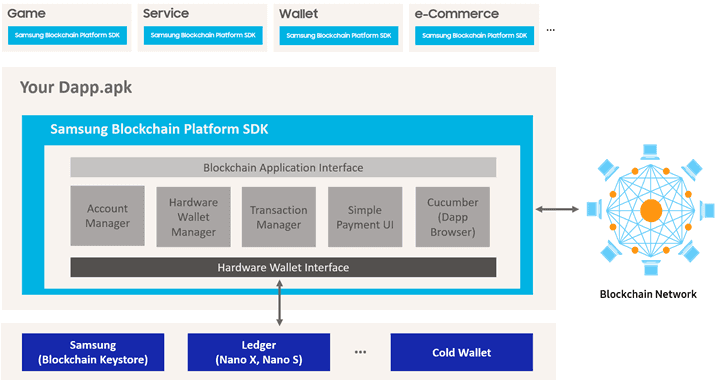 Game
Samsung Blockchain Platform SDK

Service
Samsung Blockchain Platform SDK

Wallet
Samsung Blockchain Platform SDK

e-Commerce
Samsung Blockchain Platform SDK

...

Your Dapp.apk

Samsung Blockchain Platform SDK

Blockchain Application Interface

Account Manager

Hardware Wallet Manager

Transaction Manager

Simple Payment UI

Cucumber (Dapp Browser)

Hardware Wallet Interface

Blockchain Network

Samsung (Blockchain Keystore)

Ledger (Nano X, Nano S)

...

Cold Wallet